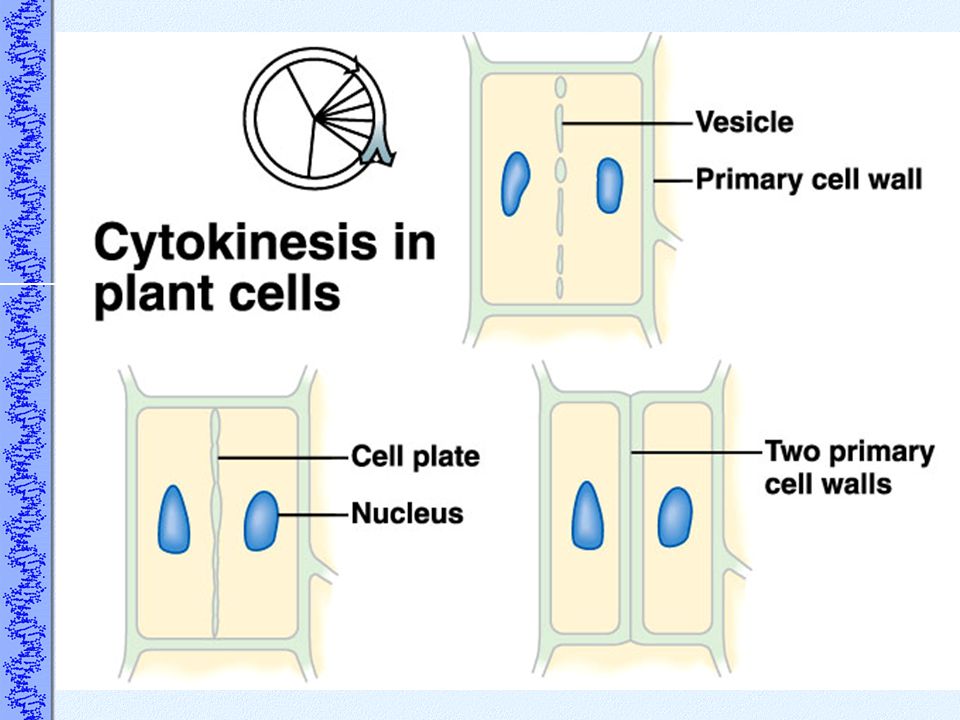 Cytokinesis in plant cells

Vesicle

Primary cell wall

Cell plate

Nucleus

Two primary cell walls